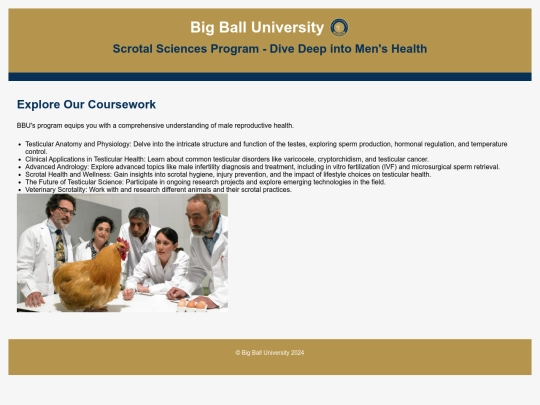 Big Ball University

Scrotal Sciences Program - Dive Deep into Men's Health

Explore Our Coursework

BBU's program equips you with a comprehensive understanding of male reproductive health.

- Testicular Anatomy and Physiology: Delve into the intricate structure and function of the testes, exploring sperm production, hormonal regulation, and temperature control.
- Clinical Applications in Testicular Health: Learn about common testicular disorders like varicocele, cryptorchidism, and testicular cancer.
- Advanced Andrology: Explore advanced topics like male infertility diagnosis and treatment, including in vitro fertilization (IVF) and microsurgical sperm retrieval.
- Scrotal Health and Wellness: Gain insights into scrotal hygiene, injury prevention, and the impact of lifestyle choices on testicular health.
- The Future of Testicular Science: Participate in ongoing research projects and explore emerging technologies in the field.
- Veterinary Scrotality: Work with and research different animals and their scrotal practices.

© Big Ball University 2024